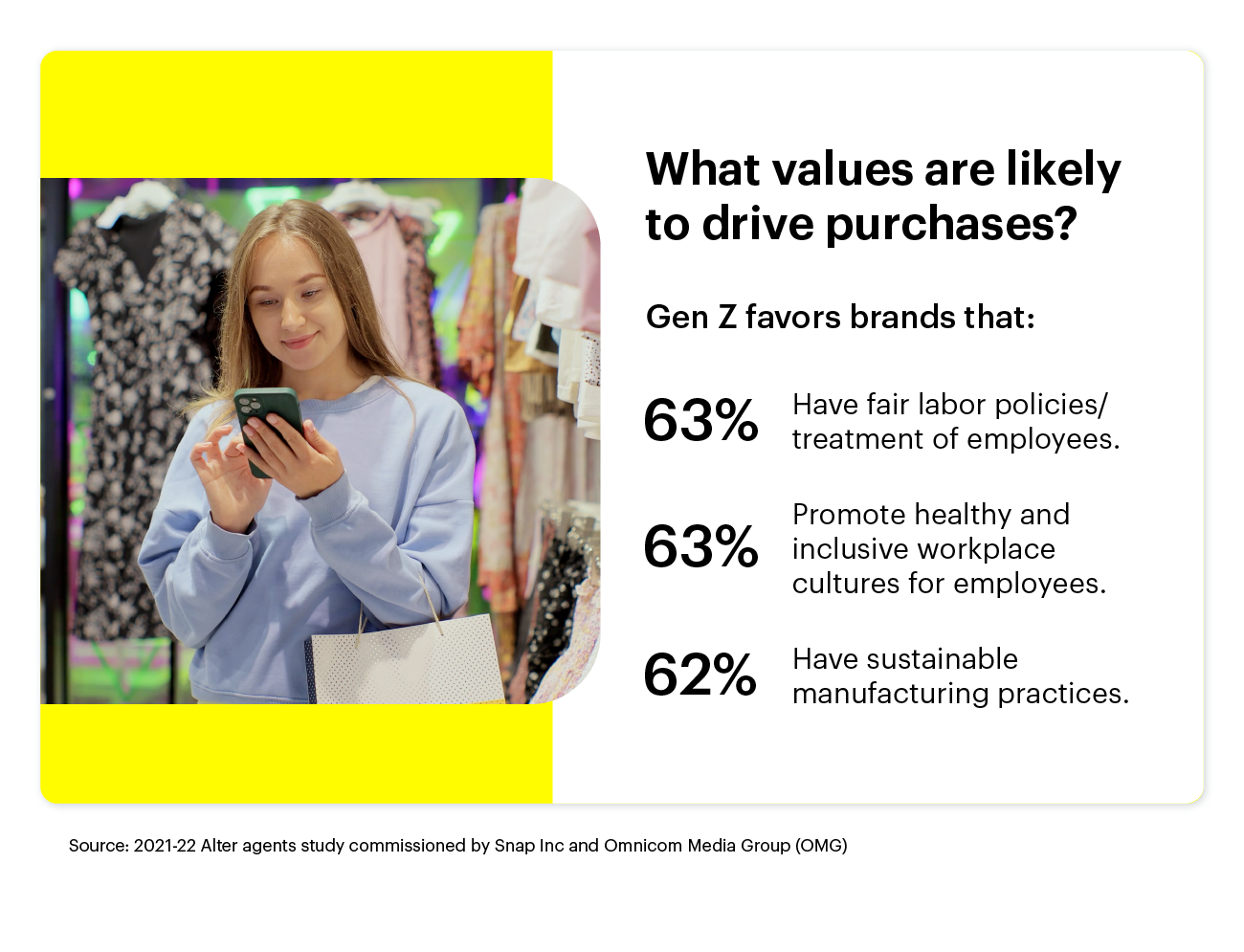 What values are likely to drive purchases?

Gen Z favors brands that:

63% Have fair labor policies/ treatment of employees.

63% Promote healthy and inclusive workplace cultures for employees.

62% Have sustainable manufacturing practices.

Source: 2021-22 Alter agents study commissioned by Snap Inc and Omnicom Media Group (OMG)